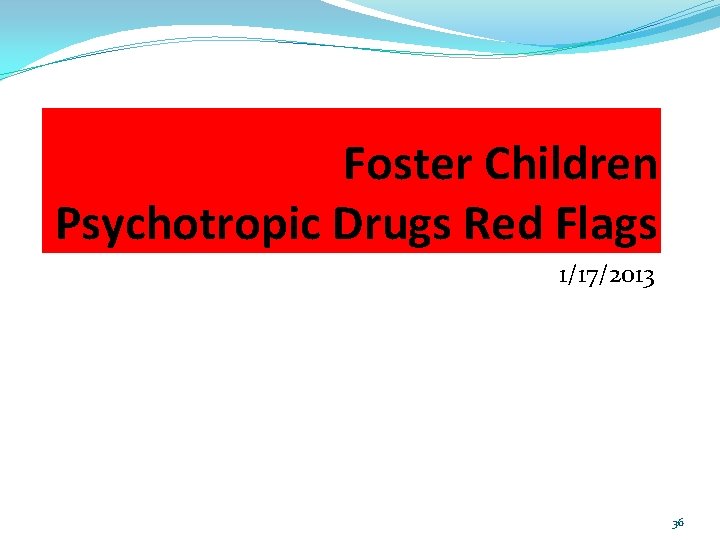 Foster Children
Psychotropic Drugs Red Flags

1/17/2013

36